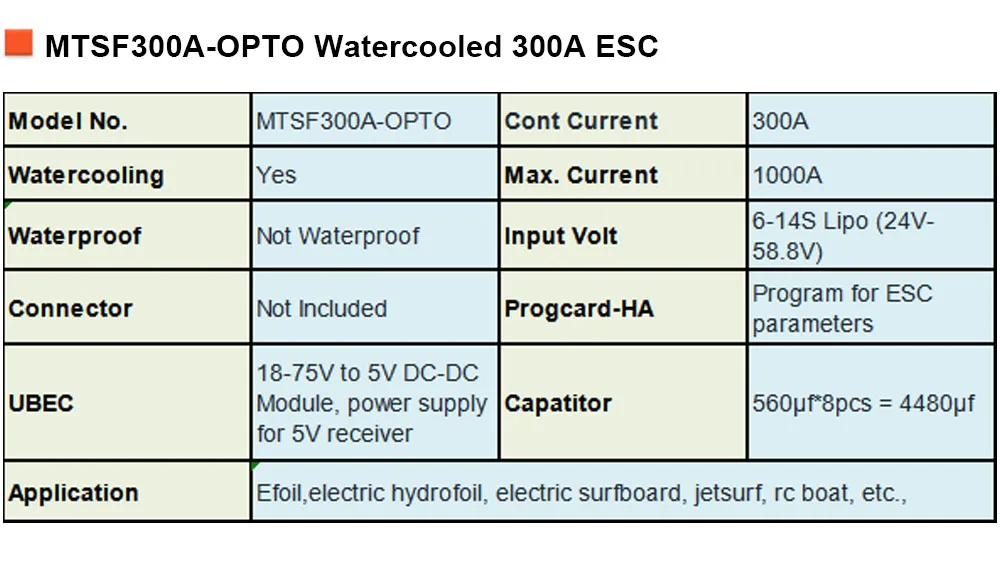 MTSF300A-OPTO Watercooled 300A ESC

| Model No. | MTSF300A-OPTO | Cont Current | 300A |
|---|---|---|---|
| Watercooling | Yes | Max. Current | 1000A |
| Waterproof | Not Waterproof | Input Volt | 6-14S Lipo (24V-58.8V) |
| Connector | Not Included | Progcard-HA | Program for ESC parameters |
| UBEC | 18-75V to 5V DC-DC Module, power supply for 5V receiver | Capatitor | 560µf*8pcs = 4480µf |
| Application | Efoil,electric hydrofoil, electric surfboard, jetsurf, rc boat, etc., | | |